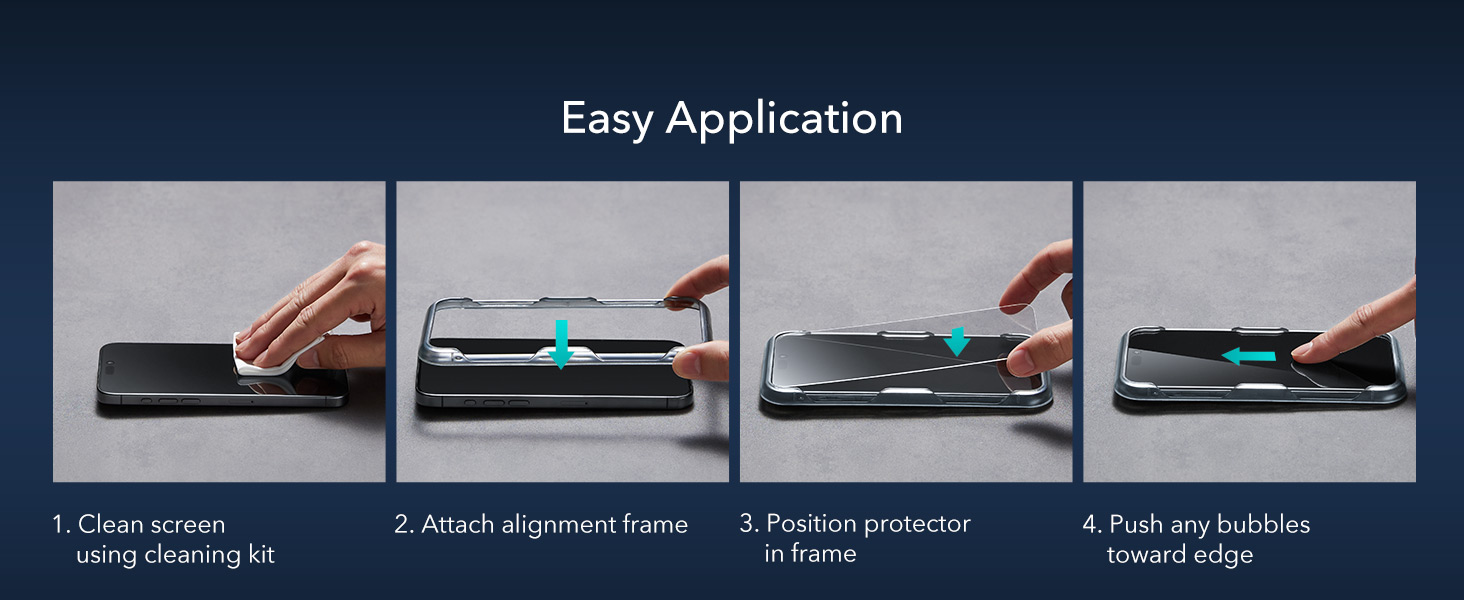 Easy Application

1. Clean screen using cleaning kit

2. Attach alignment frame

3. Position protector in frame

4. Push any bubbles toward edge